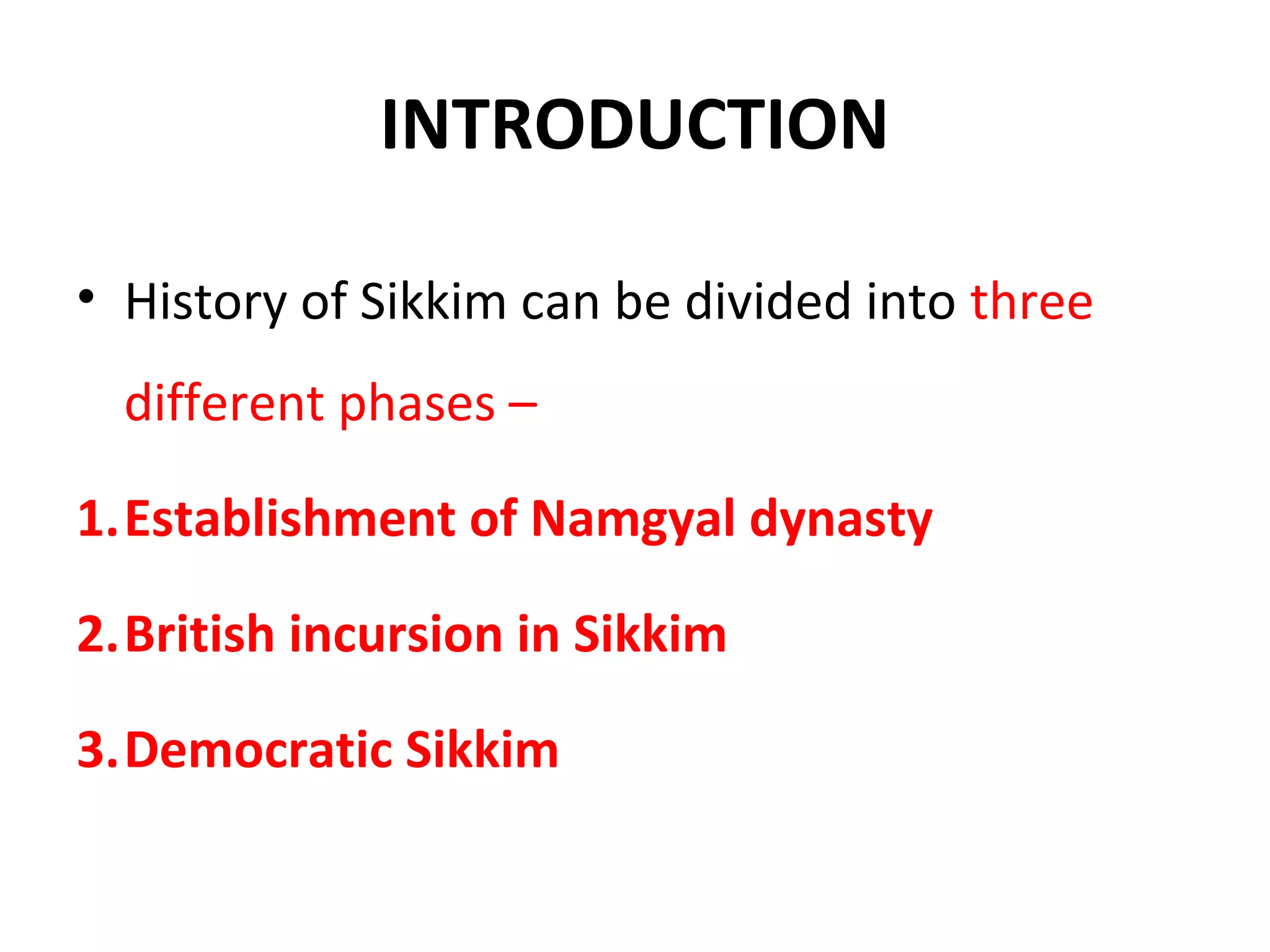 INTRODUCTION

• History of Sikkim can be divided into three different phases –

1. Establishment of Namgyal dynasty

2. British incursion in Sikkim

3. Democratic Sikkim